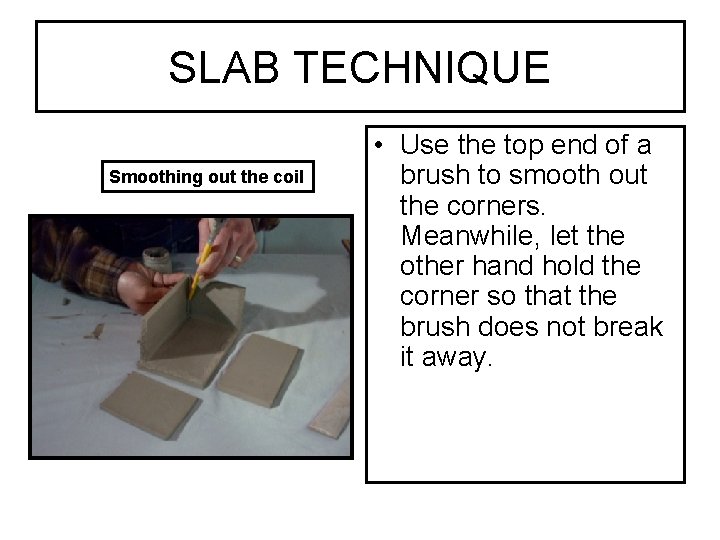 SLAB TECHNIQUE

Smoothing out the coil

• Use the top end of a brush to smooth out the corners. Meanwhile, let the other hand hold the corner so that the brush does not break it away.